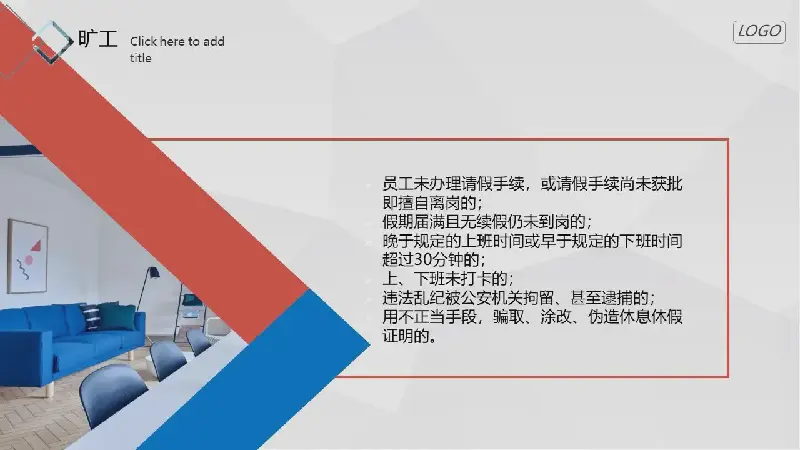 旷工 Click here to add title

LOGO

员工未办理请假手续，或请假手续尚未获批即擅自离岗的；
假期届满且无续假仍未到岗的；
晚于规定的上班时间或早于规定的下班时间超过30分钟的；
上、下班未打卡的；
违法乱纪被公安机关拘留、甚至逮捕的；
用不正当手段，骗取、涂改、伪造休息休假证明的。